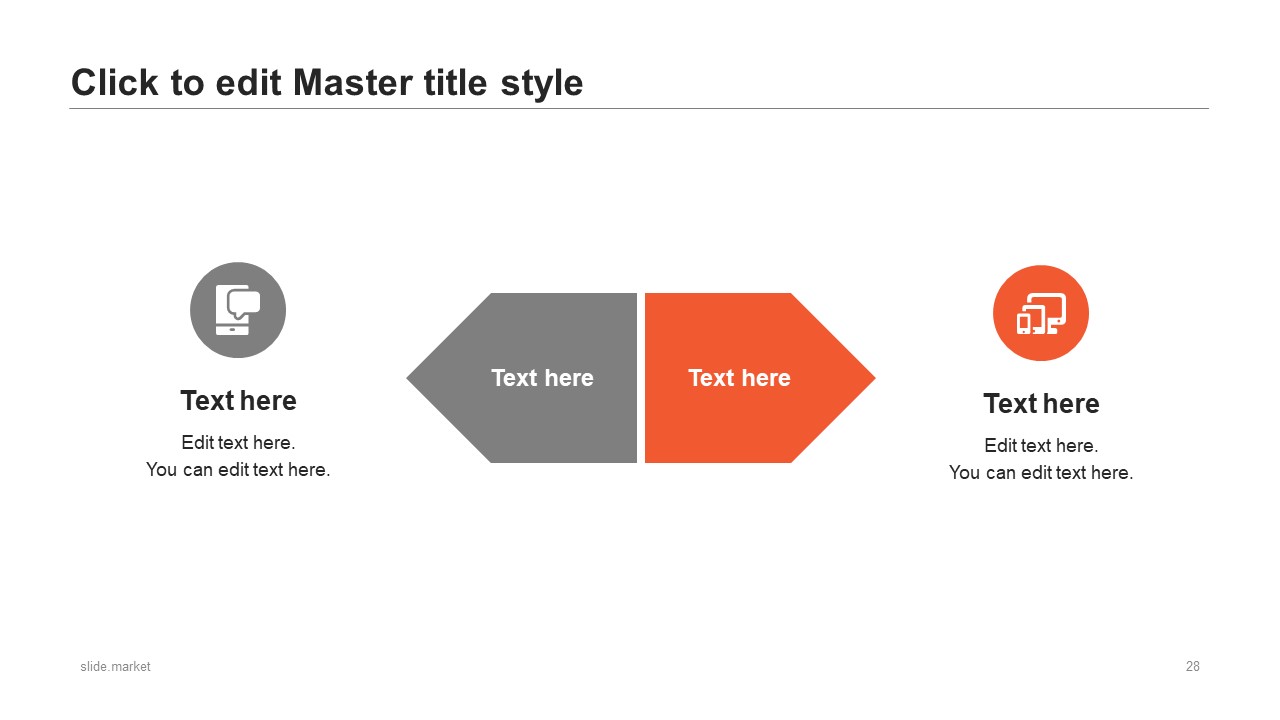 Click to edit Master title style

Text here

Edit text here.
You can edit text here.

Text here

Text here

Text here

Edit text here.
You can edit text here.

slide.market

28